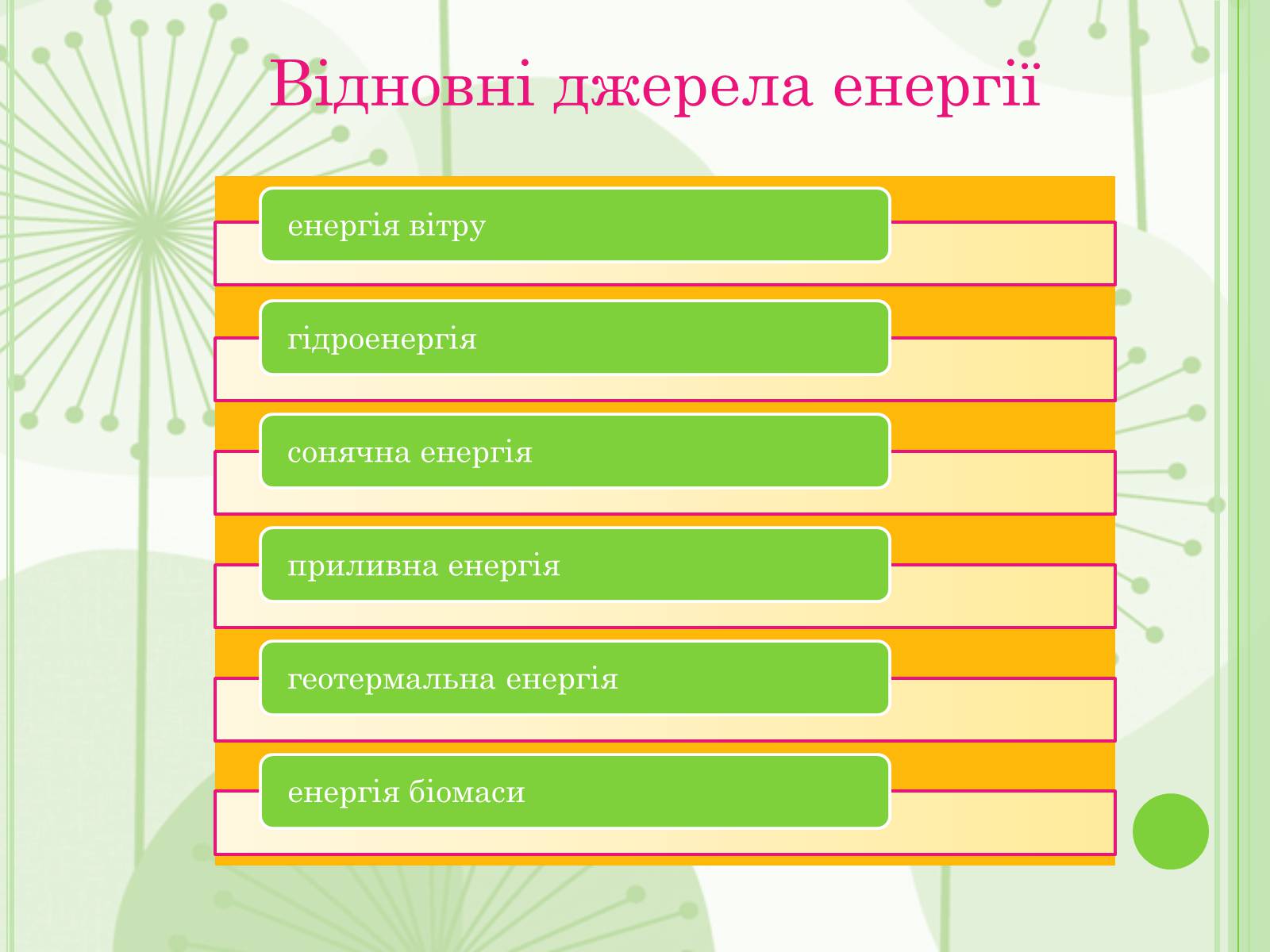 Відновні джерела енергії

енергія вітру

гідроенергія

сонячна енергія

приливна енергія

геотермальна енергія

енергія біомаси